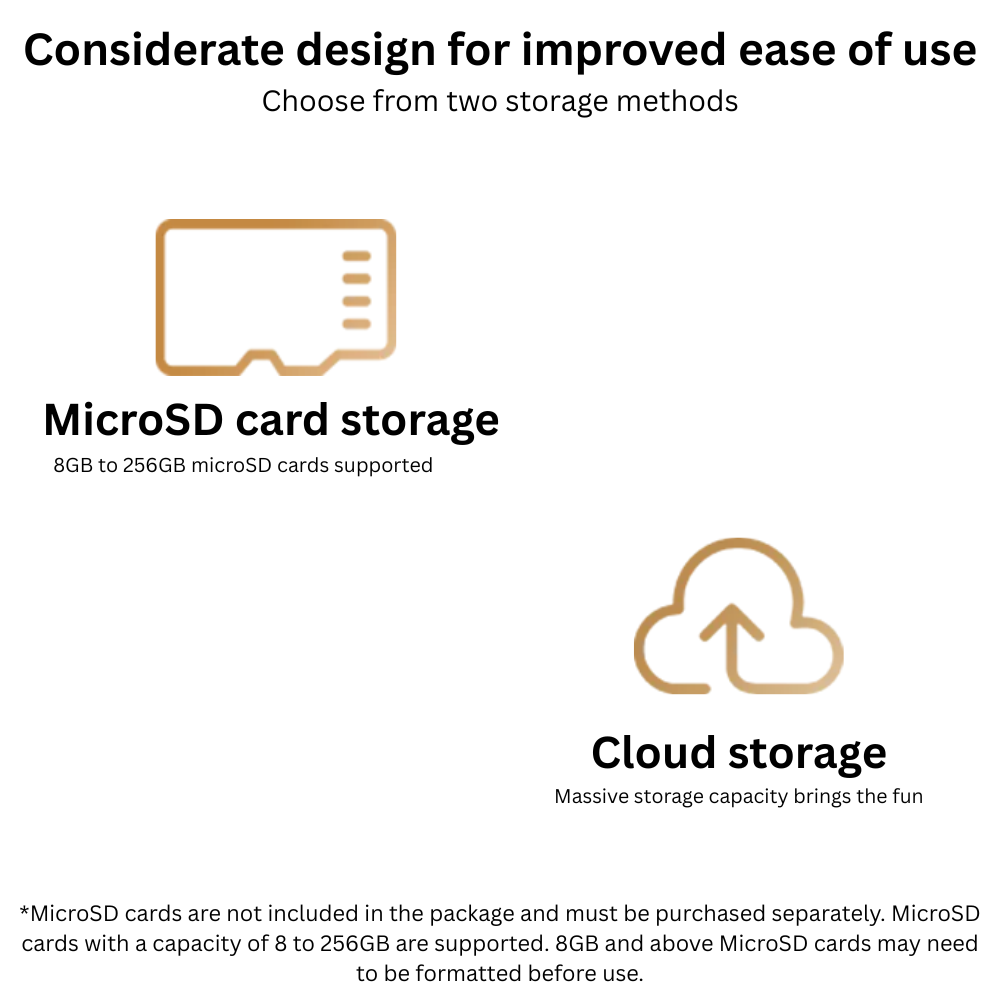 Considerate design for improved ease of use
Choose from two storage methods

MicroSD card storage
8GB to 256GB microSD cards supported

Cloud storage
Massive storage capacity brings the fun

*MicroSD cards are not included in the package and must be purchased separately. MicroSD cards with a capacity of 8 to 256GB are supported. 8GB and above MicroSD cards may need to be formatted before use.